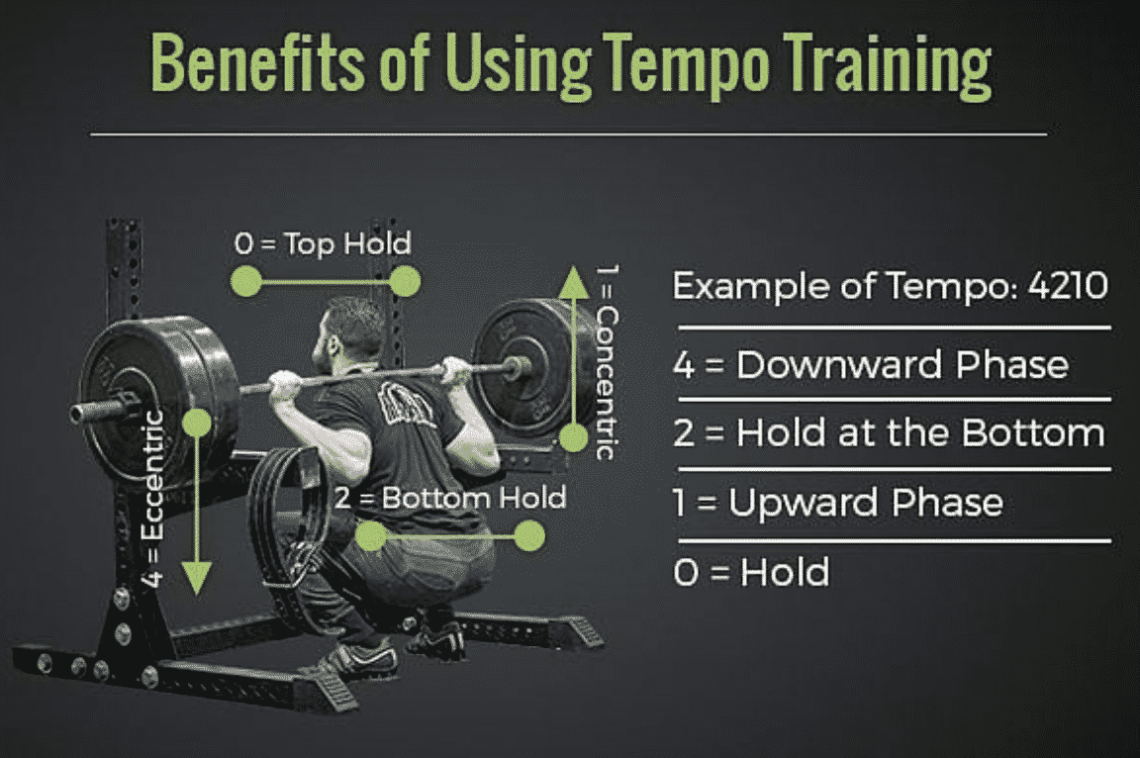 Benefits of Using Tempo Training

0 = Top Hold

1 = Concentric

4 = Eccentric

2 = Bottom Hold

Example of Tempo: 4210

4 = Downward Phase

2 = Hold at the Bottom

1 = Upward Phase

0 = Hold